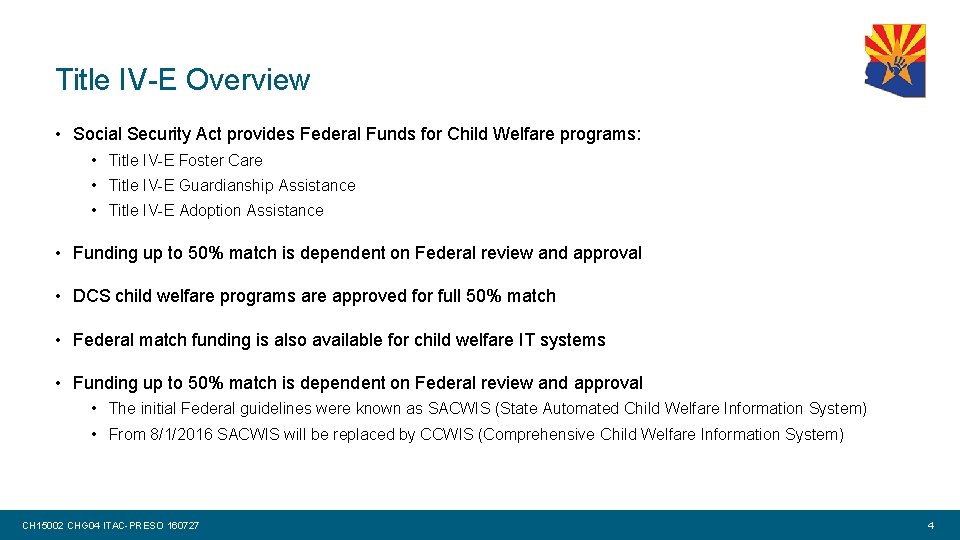 Title IV-E Overview

• Social Security Act provides Federal Funds for Child Welfare programs:
  • Title IV-E Foster Care
  • Title IV-E Guardianship Assistance
  • Title IV-E Adoption Assistance

• Funding up to 50% match is dependent on Federal review and approval

• DCS child welfare programs are approved for full 50% match

• Federal match funding is also available for child welfare IT systems

• Funding up to 50% match is dependent on Federal review and approval
  • The initial Federal guidelines were known as SACWIS (State Automated Child Welfare Information System)
  • From 8/1/2016 SACWIS will be replaced by CCWIS (Comprehensive Child Welfare Information System)

CH15002 CHG04 ITAC-PRESO 160727

4